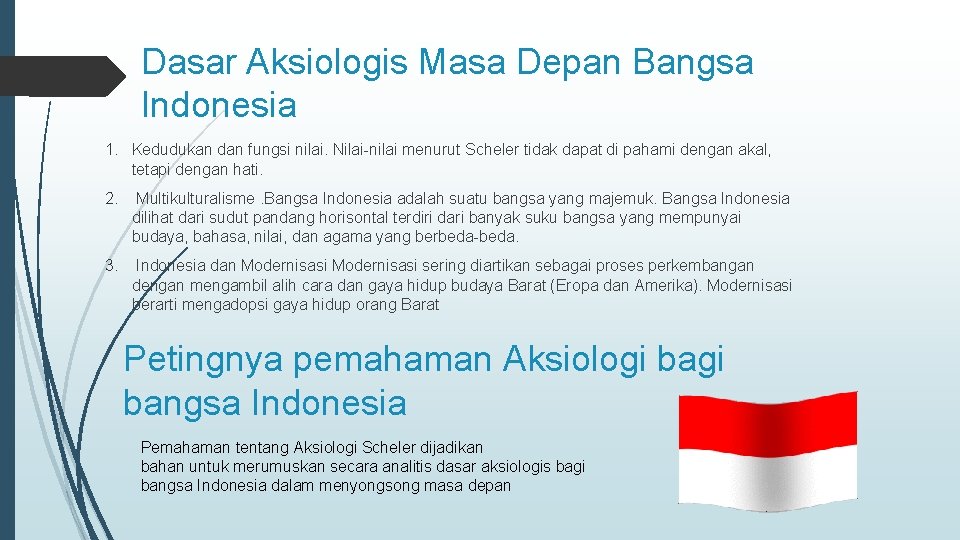 Dasar Aksiologis Masa Depan Bangsa Indonesia

1. Kedudukan dan fungsi nilai. Nilai-nilai menurut Scheler tidak dapat di pahami dengan akal, tetapi dengan hati.

2. Multikulturalisme .Bangsa Indonesia adalah suatu bangsa yang majemuk. Bangsa Indonesia dilihat dari sudut pandang horisontal terdiri dari banyak suku bangsa yang mempunyai budaya, bahasa, nilai, dan agama yang berbeda-beda.

3. Indonesia dan Modernisasi Modernisasi sering diartikan sebagai proses perkembangan dengan mengambil alih cara dan gaya hidup budaya Barat (Eropa dan Amerika). Modernisasi berarti mengadopsi gaya hidup orang Barat

Petingnya pemahaman Aksiologi bagi bangsa Indonesia

Pemahaman tentang Aksiologi Scheler dijadikan bahan untuk merumuskan secara analitis dasar aksiologis bagi bangsa Indonesia dalam menyongsong masa depan